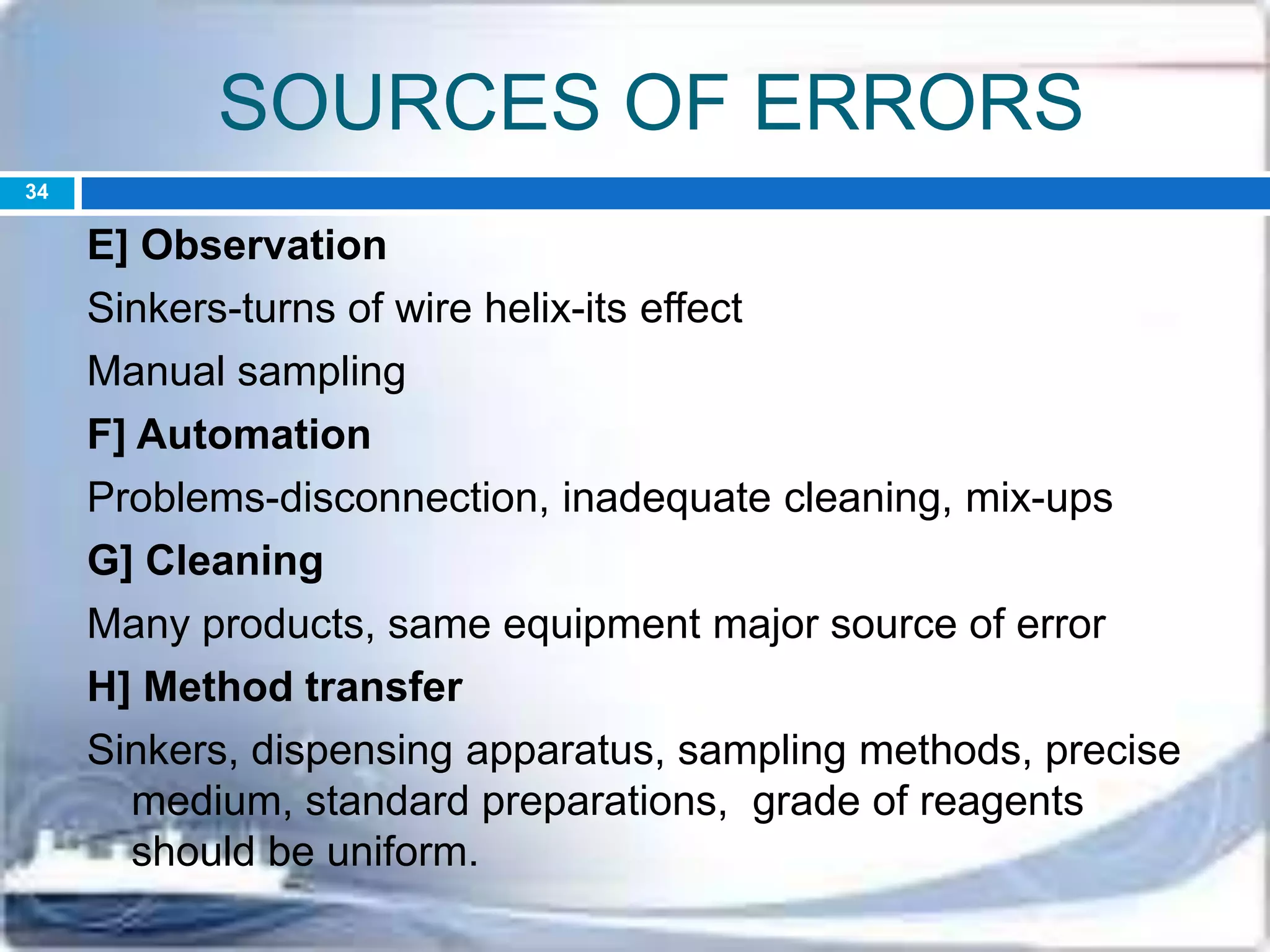 SOURCES OF ERRORS

34

E] Observation

Sinkers-turns of wire helix-its effect

Manual sampling

F] Automation

Problems-disconnection, inadequate cleaning, mix-ups

G] Cleaning

Many products, same equipment major source of error

H] Method transfer

Sinkers, dispensing apparatus, sampling methods, precise medium, standard preparations, grade of reagents should be uniform.